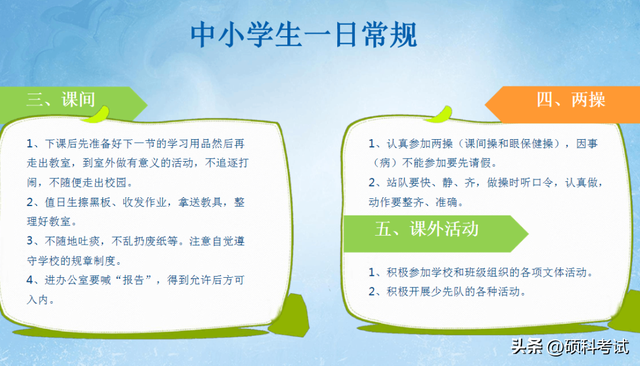 中小学生一日常规

三、课间

1、下课后先准备好下一节的学习用品然后再走出教室，到室外做有意义的活动，不追逐打闹，不随便走出校园。

2、值日生擦黑板、收发作业，拿送教具，整理好教室。

3、不随地吐痰，不乱扔废纸等。注意自觉遵守学校的规章制度。

4、进办公室要喊“报告”，得到允许后方可入内。

四、两操

1、认真参加两操（课间操和眼保健操），因事（病）不能参加要先请假。

2、站队要快、静、齐，做操时听口令，认真做，动作要整齐、准确。

五、课外活动

1、积极参加学校和班级组织的各项文体活动。

2、积极开展少先队的各种活动。

头条 @硕科考试